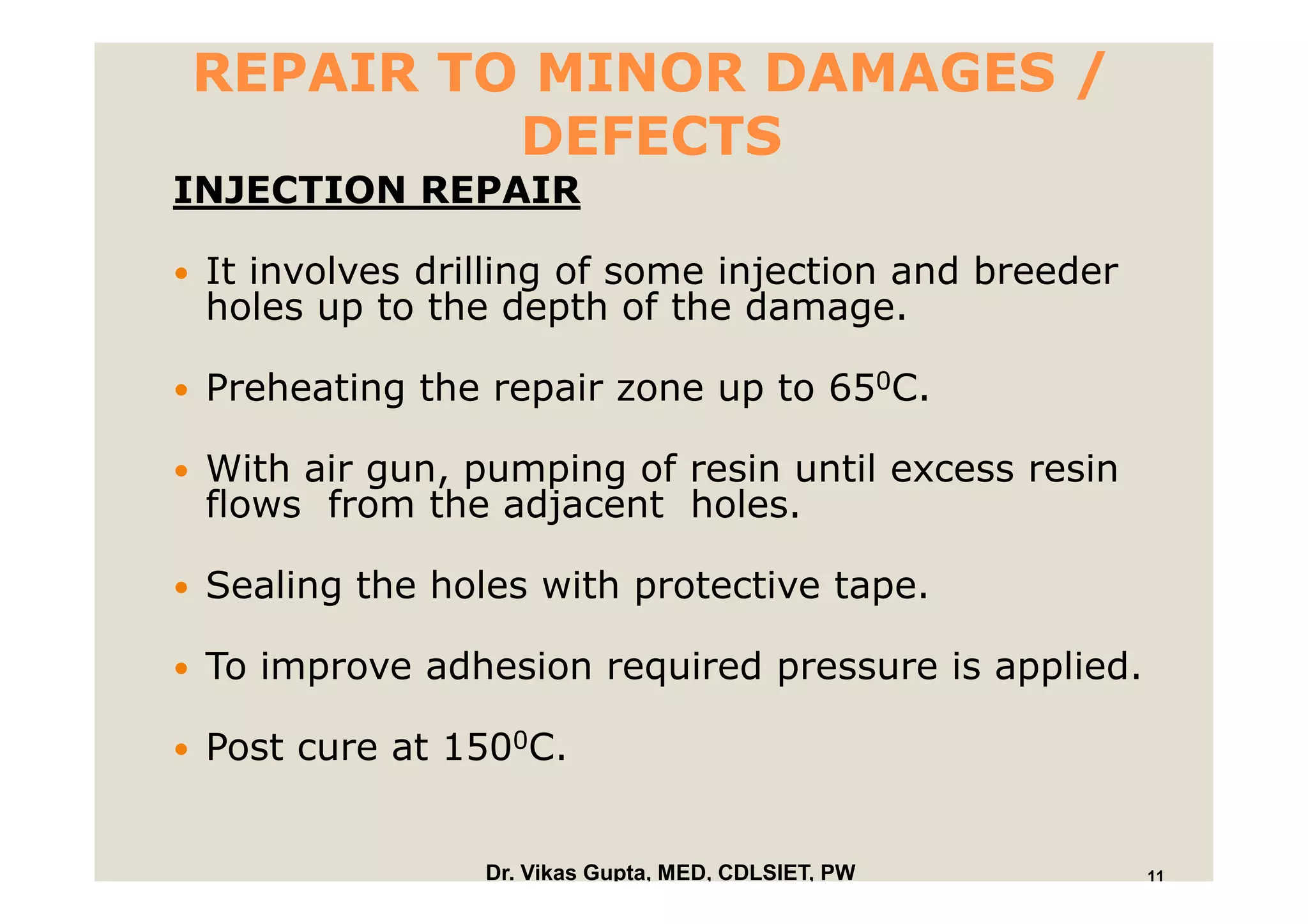 REPAIR TO MINOR DAMAGES / DEFECTS

INJECTION REPAIR

• It involves drilling of some injection and breeder holes up to the depth of the damage.

• Preheating the repair zone up to $65^0$C.

• With air gun, pumping of resin until excess resin flows from the adjacent holes.

• Sealing the holes with protective tape.

• To improve adhesion required pressure is applied.

• Post cure at $150^0$C.

Dr. Vikas Gupta, MED, CDLSIET, PW

11